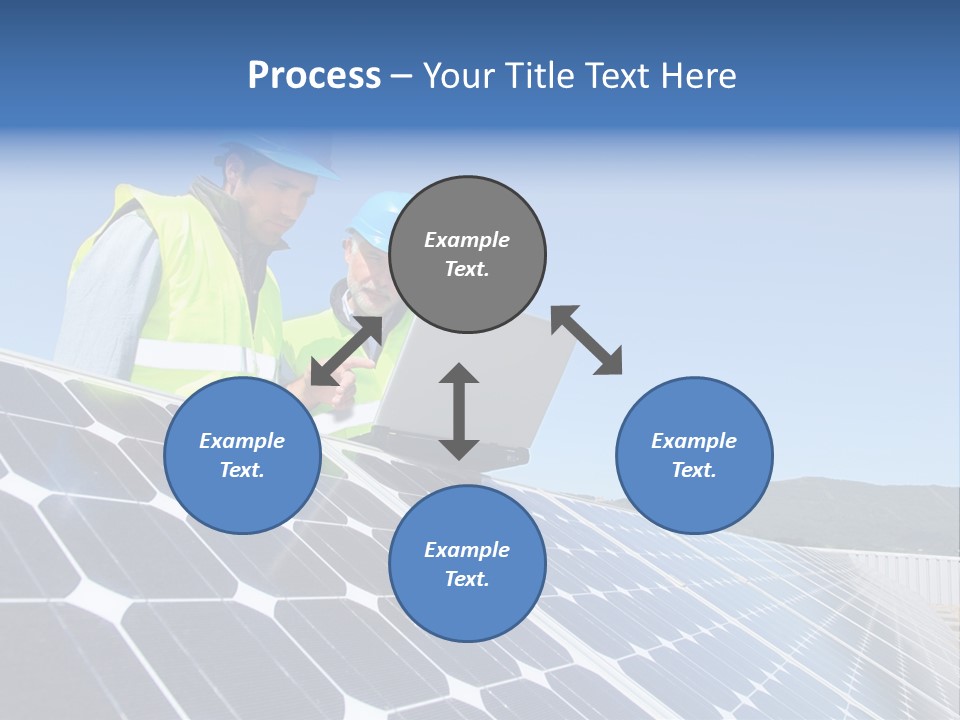 Process – Your Title Text Here

Example Text.

Example Text.

Example Text.

Example Text.